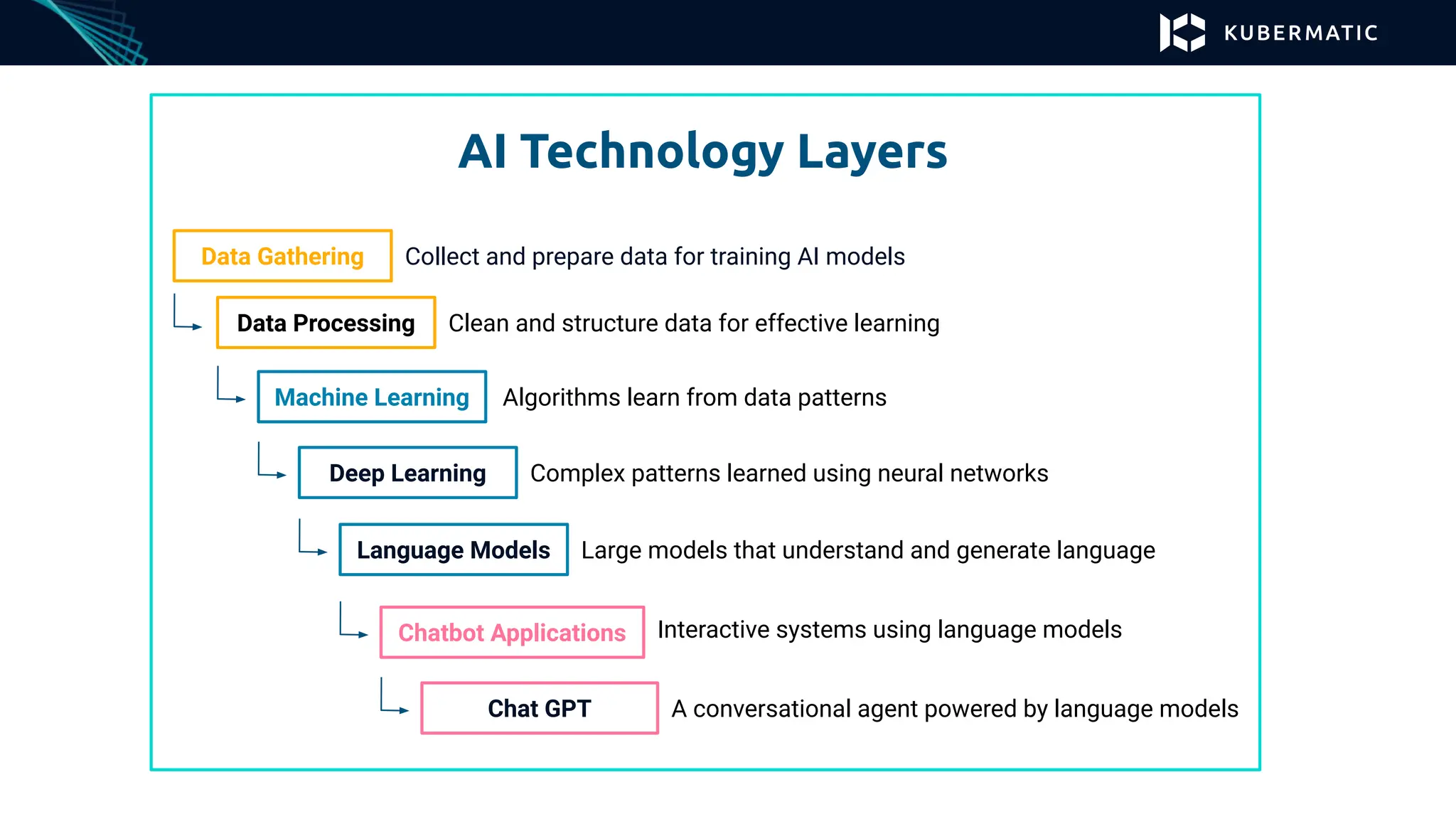 KUBERMATIC

AI Technology Layers

Data Gathering Collect and prepare data for training AI models

Data Processing Clean and structure data for effective learning

Machine Learning Algorithms learn from data patterns

Deep Learning Complex patterns learned using neural networks

Language Models Large models that understand and generate language

Chatbot Applications Interactive systems using language models

Chat GPT A conversational agent powered by language models